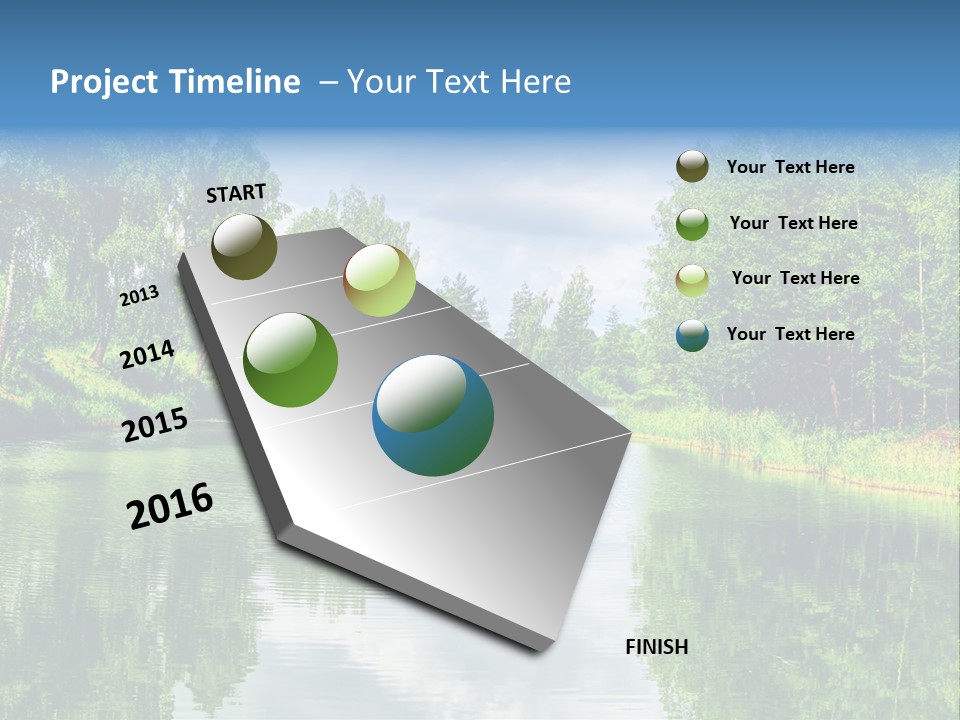 Project Timeline – Your Text Here

START

2013

2014

2015

2016

FINISH

Your Text Here

Your Text Here

Your Text Here

Your Text Here